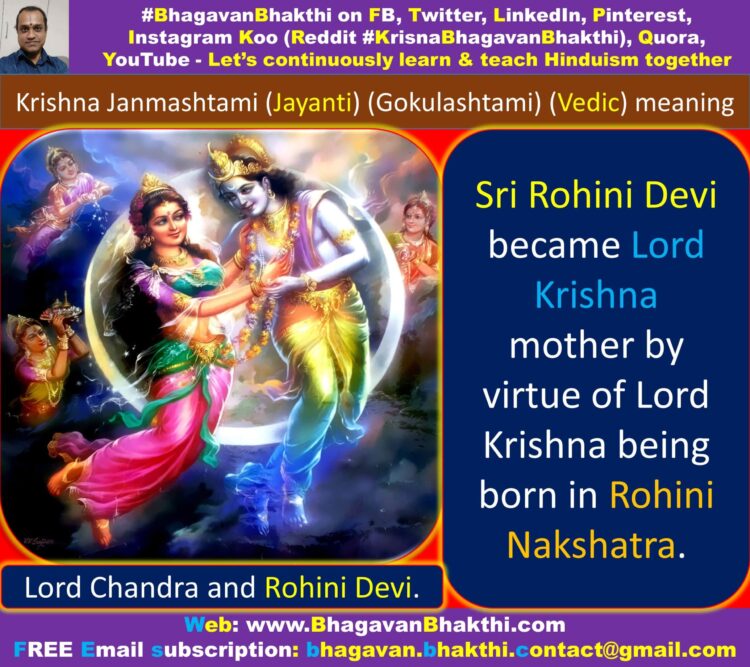 #BhagavanBhakthi on FB, Twitter, LinkedIn, Pinterest, Instagram Koo (Reddit #KrisnaBhagavanBhakthi), Quora, YouTube - Let's continuously learn & teach Hinduism together

Krishna Janmashtami (Jayanti) (Gokulashtami) (Vedic) meaning

Sri Rohini Devi became Lord Krishna mother by virtue of Lord Krishna being born in Rohini Nakshatra.

Lord Chandra and Rohini Devi.

Web: www.BhagavanBhakthi.com
FREE Email subscription: bhagavan.bhakthi.contact@gmail.com